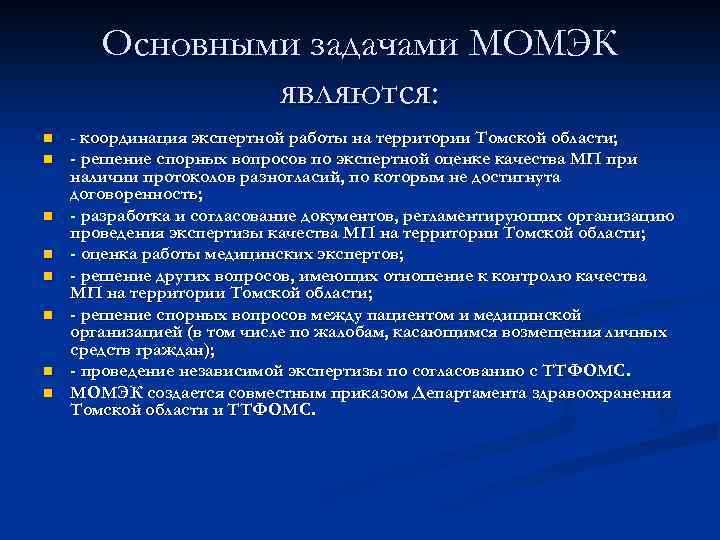 Основными задачами МОМЭК являются:

- координация экспертной работы на территории Томской области;
- решение спорных вопросов по экспертной оценке качества МП при наличии протоколов разногласий, по которым не достигнута договоренность;
- разработка и согласование документов, регламентирующих организацию проведения экспертизы качества МП на территории Томской области;
- оценка работы медицинских экспертов;
- решение других вопросов, имеющих отношение к контролю качества МП на территории Томской области;
- решение спорных вопросов между пациентом и медицинской организацией (в том числе по жалобам, касающимся возмещения личных средств граждан);
- проведение независимой экспертизы по согласованию с ТТФОМС.
МОМЭК создается совместным приказом Департамента здравоохранения Томской области и ТТФОМС.